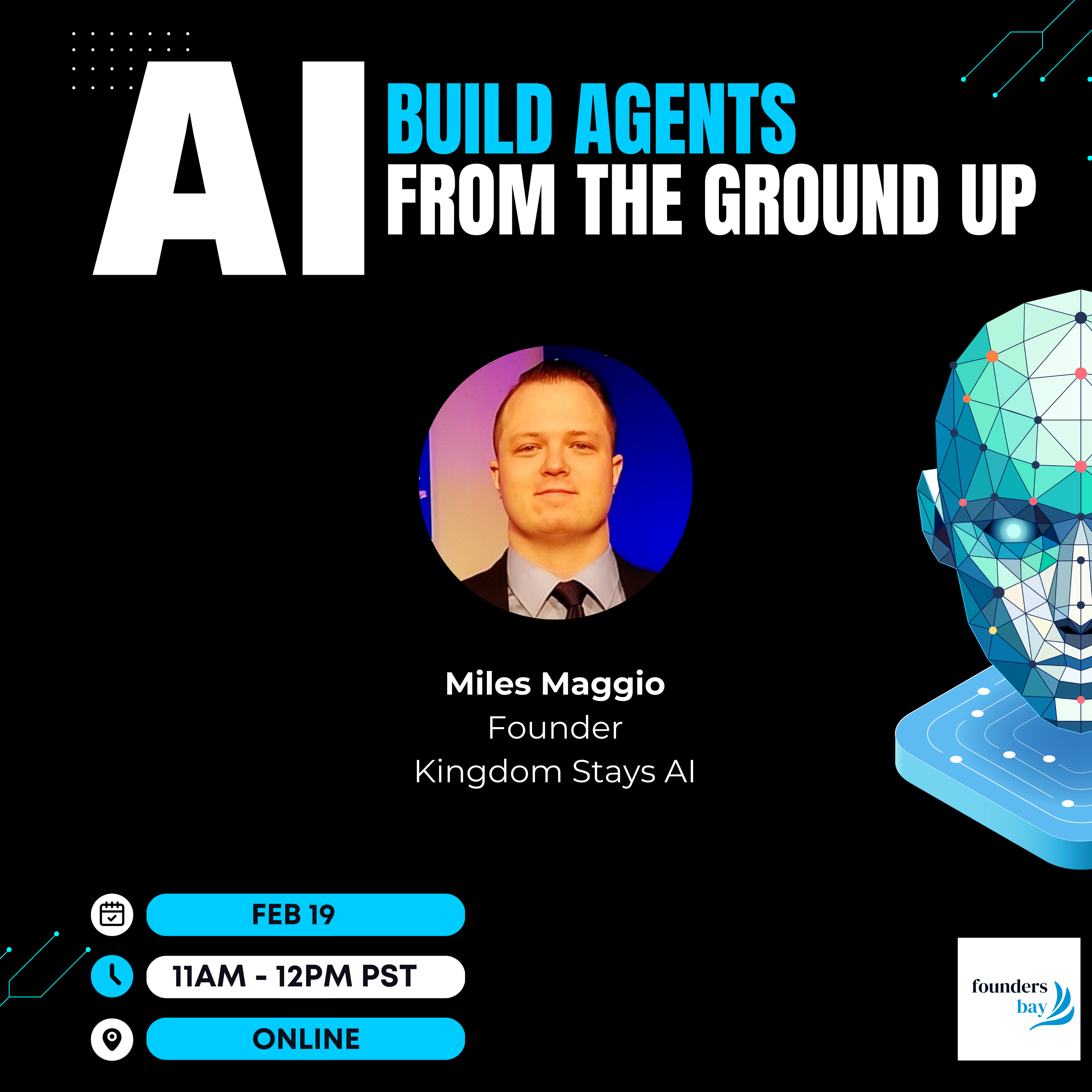 AI BUILD AGENTS FROM THE GROUND UP

Miles Maggio
Founder
Kingdom Stays AI

FEB 19

11AM - 12PM PST

ONLINE

founders bay